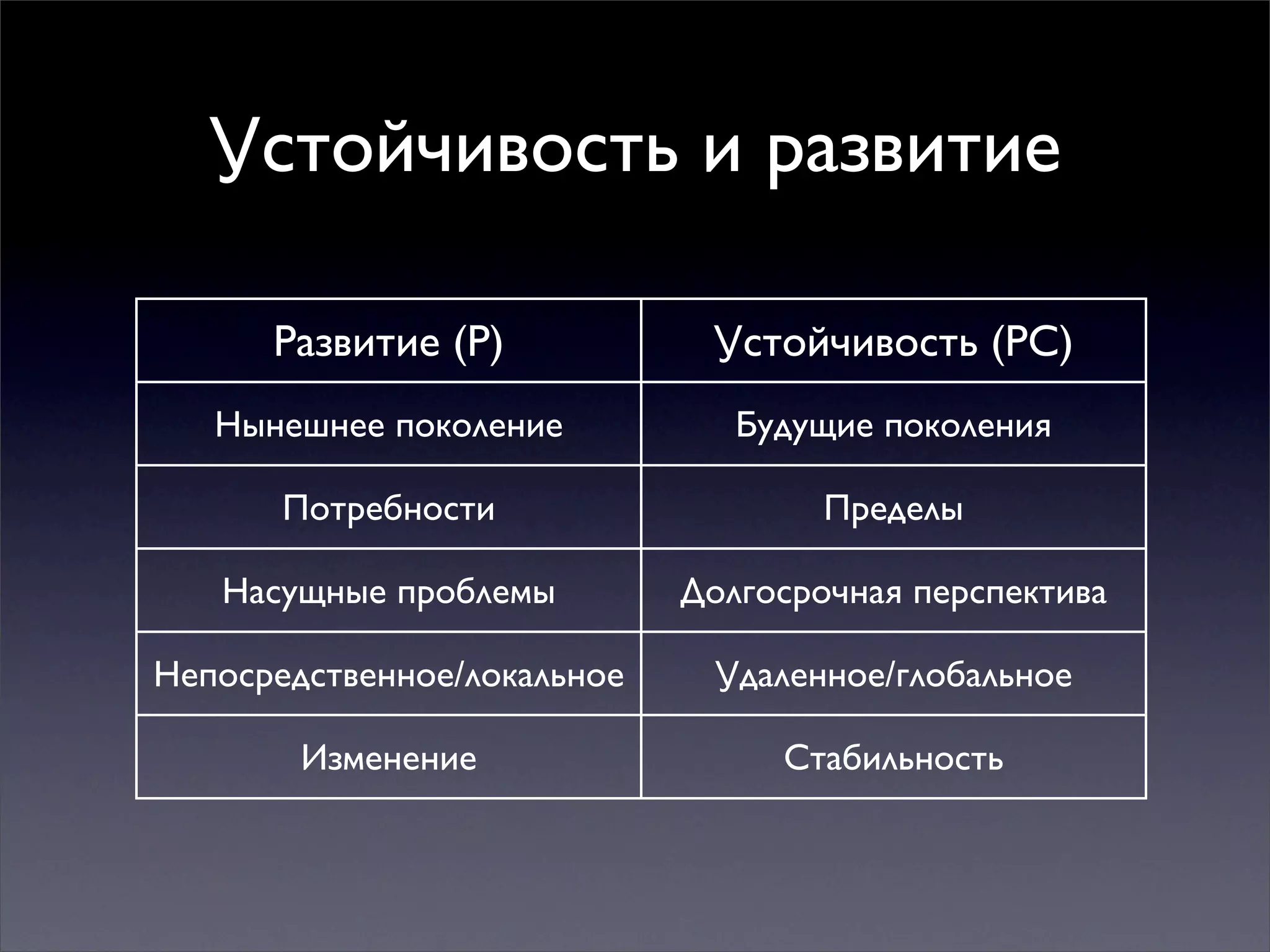 Устойчивость и развитие

| Развитие (Р) | Устойчивость (РС) |
|---|---|
| Нынешнее поколение | Будущие поколения |
| Потребности | Пределы |
| Насущные проблемы | Долгосрочная перспектива |
| Непосредственное/локальное | Удаленное/глобальное |
| Изменение | Стабильность |